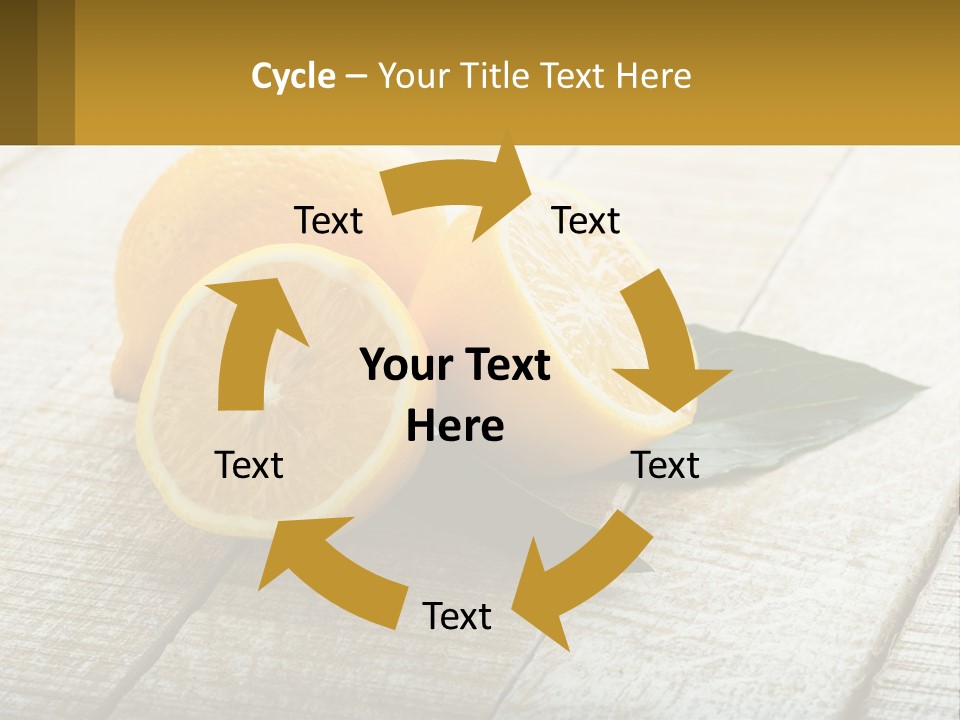 Cycle – Your Title Text Here

Text

Text

Your Text Here

Text

Text

Text